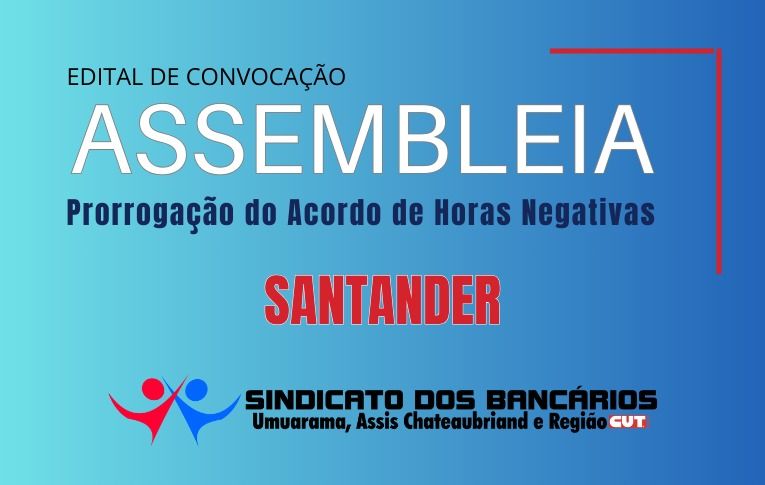 EDITAL DE CONVOCAÇÃO
ASSEMBLEIA
Prorrogação do Acordo de Horas Negativas

SANTANDER

SINDICATO DOS BANCÁRIOS
Umuarama, Assis Chateaubriand e Região CUT